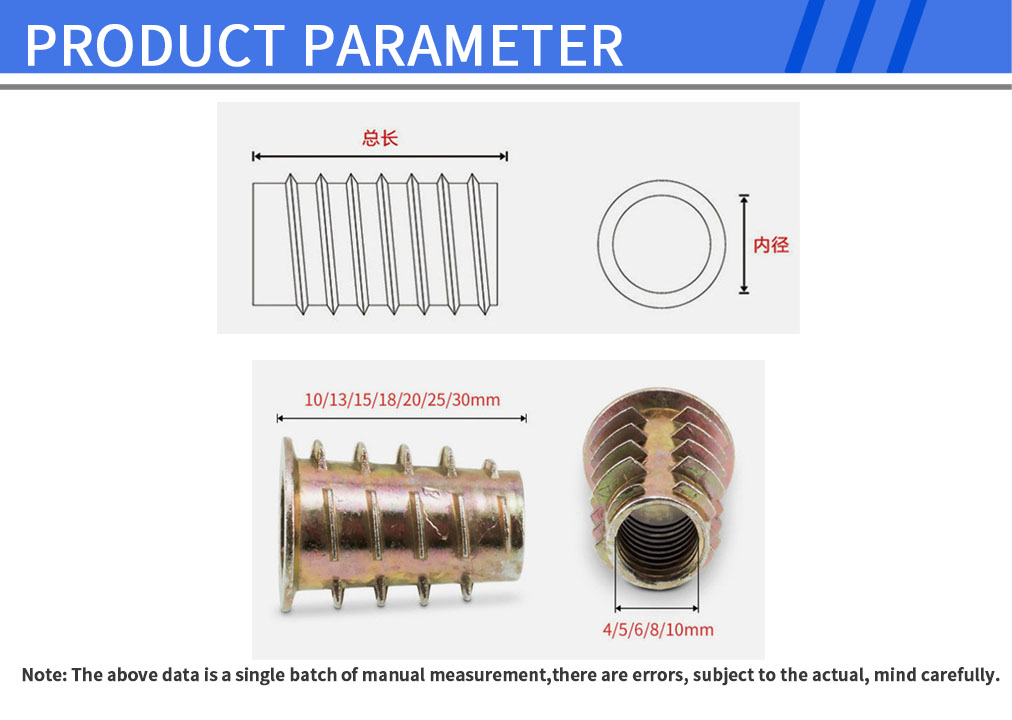 PRODUCT PARAMETER

总长

内径

10/13/15/18/20/25/30mm

4/5/6/8/10mm

Note: The above data is a single batch of manual measurement,there are errors, subject to the actual, mind carefully.